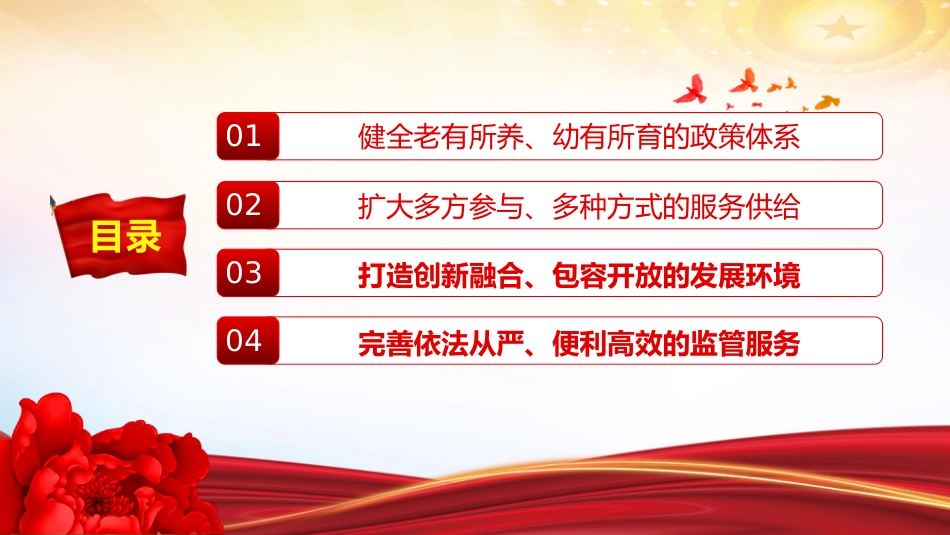 目录

01 健全老有所养、幼有所育的政策体系

02 扩大多方参与、多种方式的服务供给

03 打造创新融合、包容开放的发展环境

04 完善依法从严、便利高效的监管服务